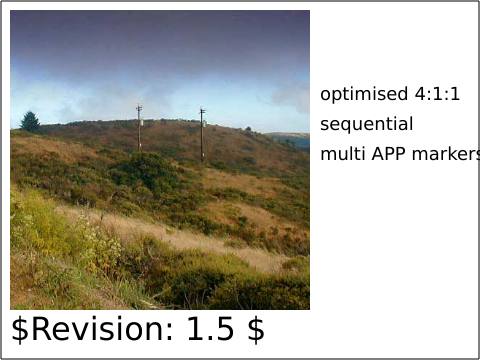 optimised 4:1:1
sequential
multi APP markers

\$Revision: 1.5 \$